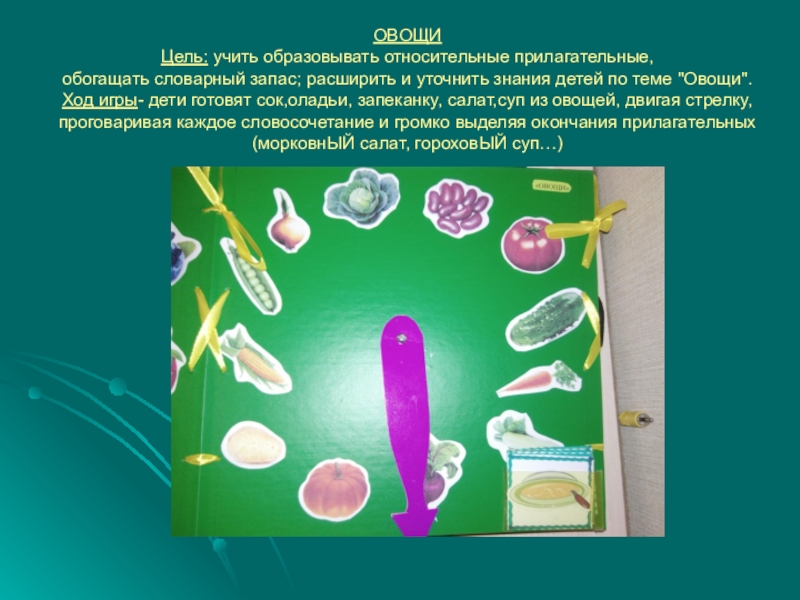 ОВОЩИ
Цель: учить образовывать относительные прилагательные, обогащать словарный запас; расширить и уточнить знания детей по теме "Овощи".
Ход игры- дети готовят сок,оладьи, запеканку, салат,суп из овощей, двигая стрелку, проговаривая каждое словосочетание и громко выделяя окончания прилагательных (морковнЫЙ салат, гороховЫЙ суп…)

«ОВОЩИ»